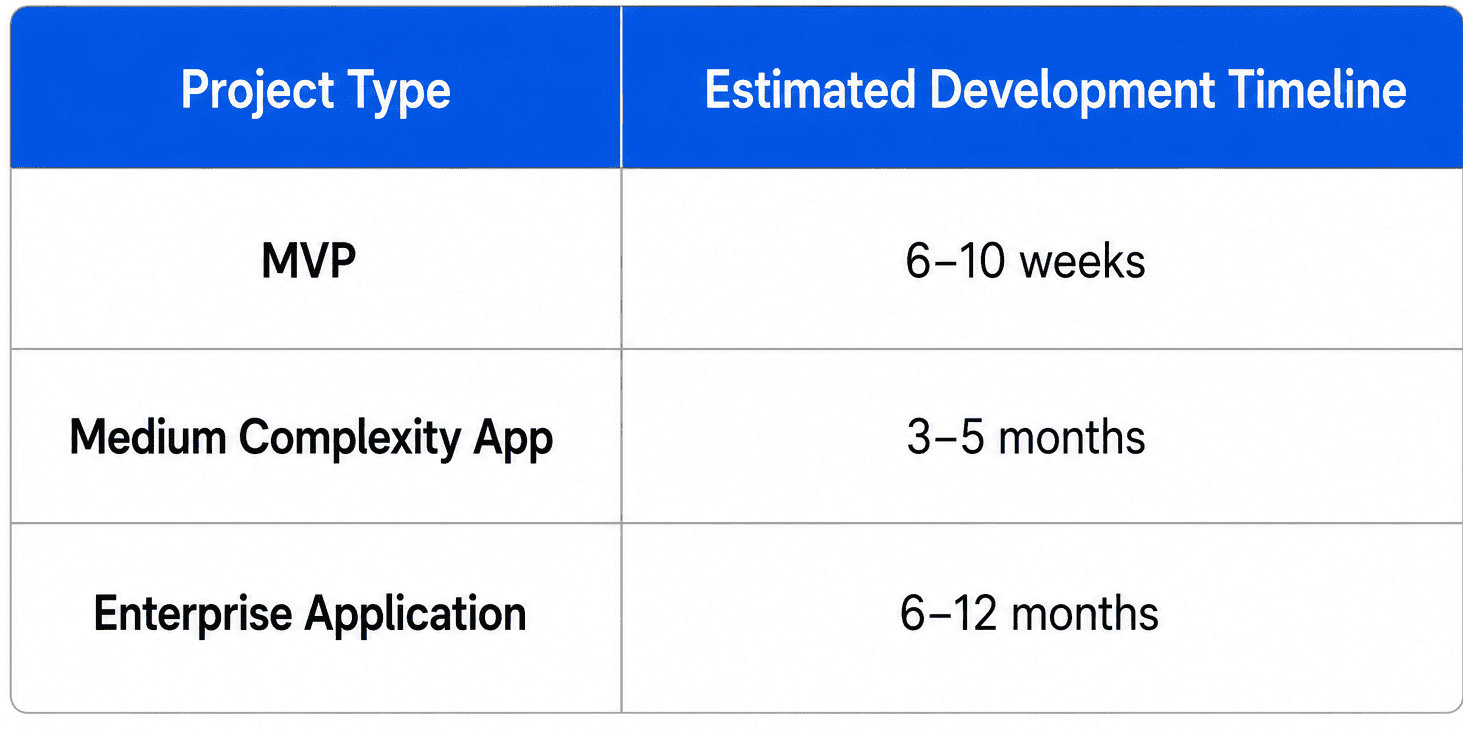 | Project Type | Estimated Development Timeline |
|---|---|
| MVP | 6–10 weeks |
| Medium Complexity App | 3–5 months |
| Enterprise Application | 6–12 months |